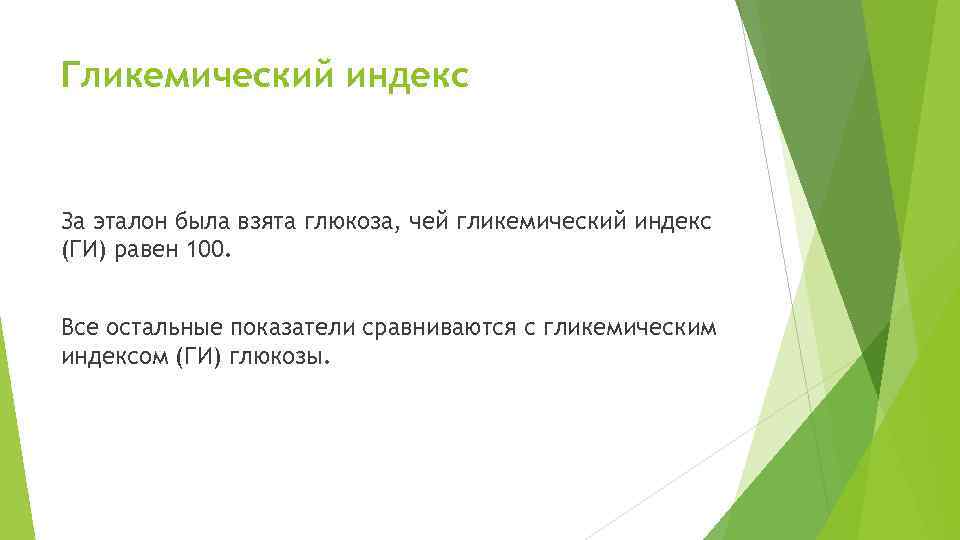 Гликемический индекс

За эталон была взята глюкоза, чей гликемический индекс (ГИ) равен 100.

Все остальные показатели сравниваются с гликемическим индексом (ГИ) глюкозы.